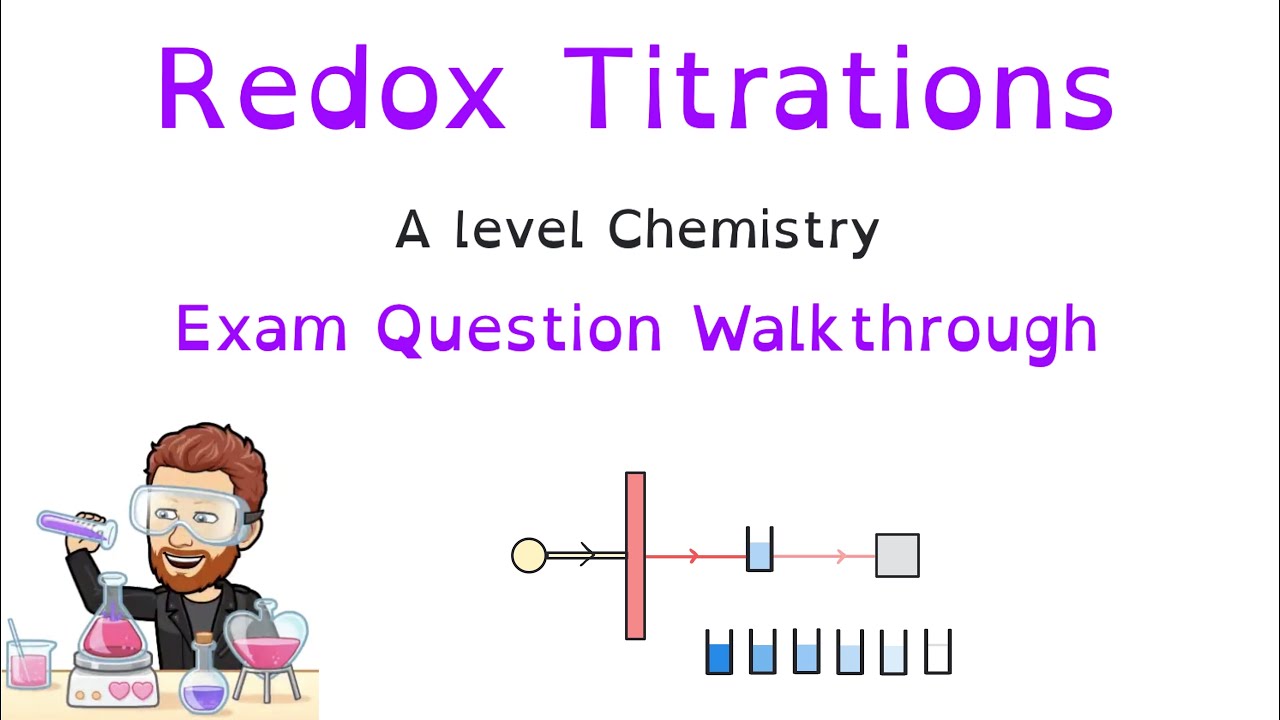 Redox Titrations

A level Chemistry

Exam Question Walkthrough